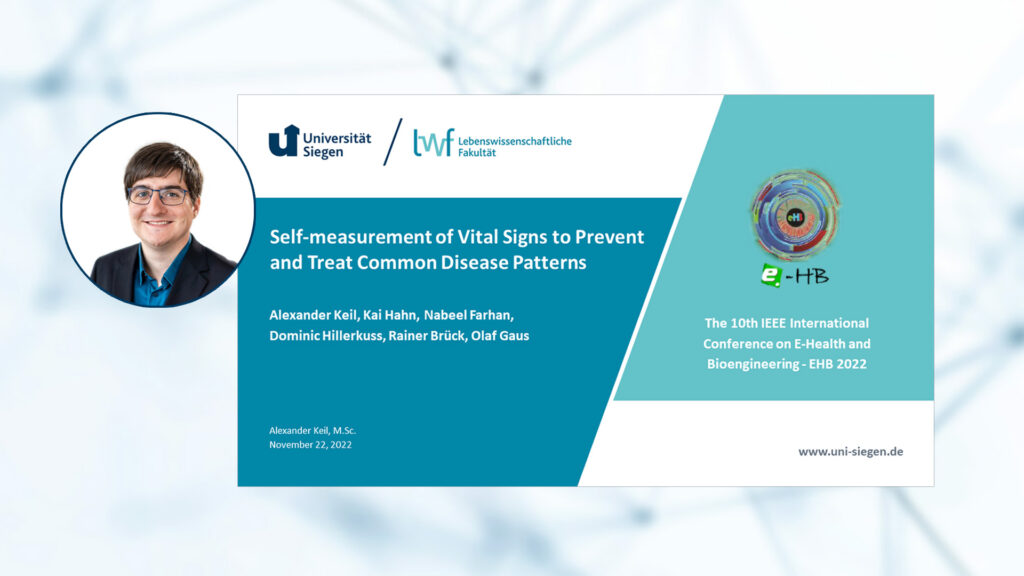 Universität Siegen

lwf Lebenswissenschaftliche Fakultät

Self-measurement of Vital Signs to Prevent and Treat Common Disease Patterns

Alexander Keil, Kai Hahn, Nabeel Farhan, Dominic Hillerkuss, Rainer Brück, Olaf Gaus

Alexander Keil, M.Sc.
November 22, 2022

eHB

e-HB

The 10th IEEE International Conference on E-Health and Bioengineering - EHB 2022

www.uni-siegen.de